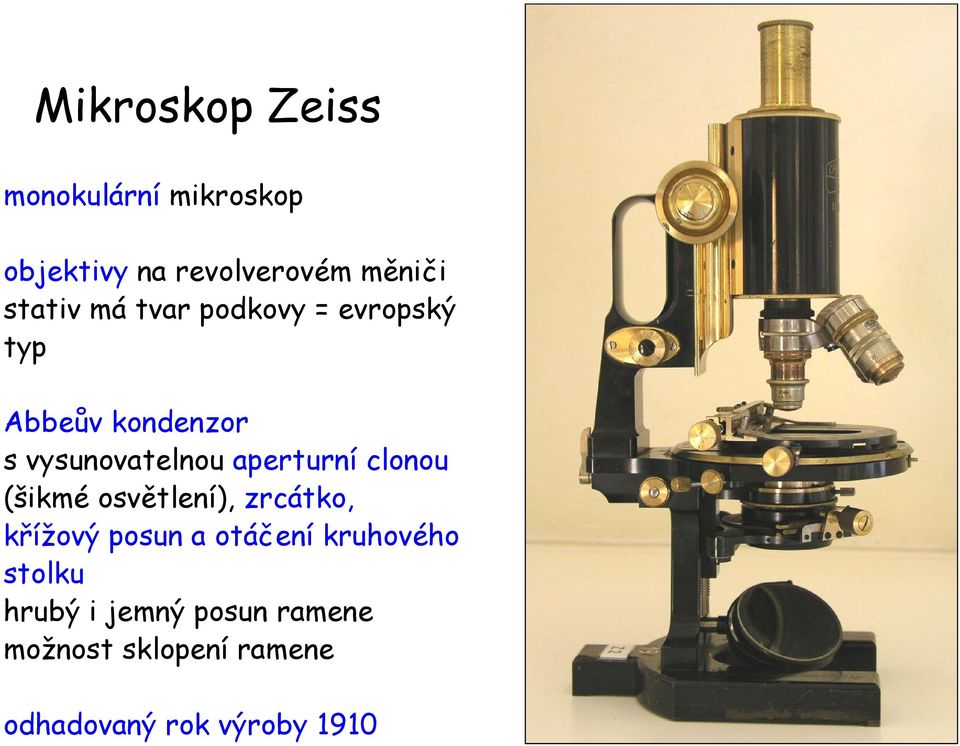 Mikroskop Zeiss

monokulární mikroskop

objektivy na revolverovém měniči
stativ má tvar podkovy = evropský typ

Abbeův kondenzor
s vysunovatelnou aperturní clonou (šikmé osvětlení), zrcátko,
křížový posun a otáčení kruhového stolku
hrubý i jemný posun ramene
možnost sklopení ramene

odhadovaný rok výroby 1910